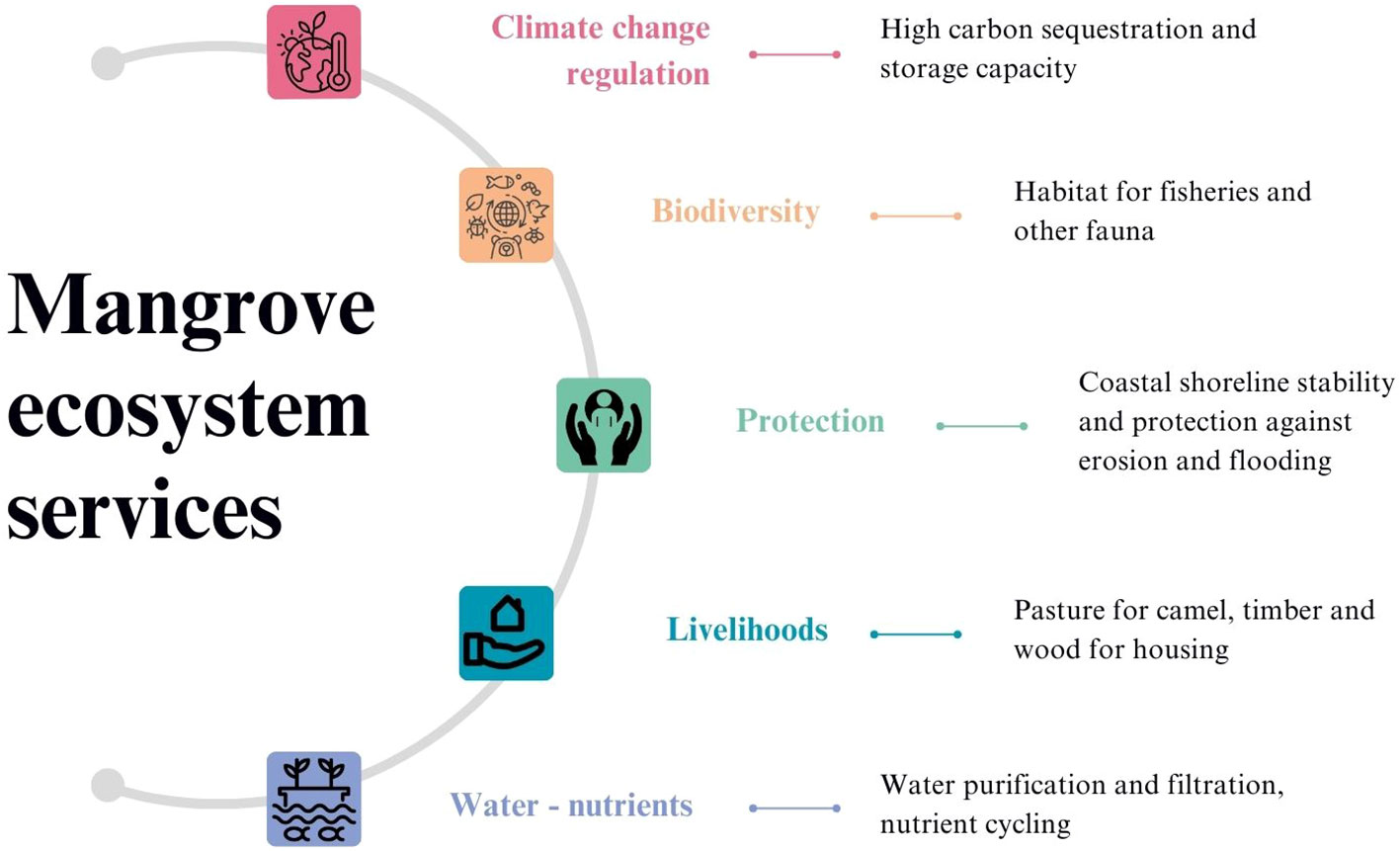 Mangrove ecosystem services

Climate change regulation

High carbon sequestration and storage capacity

Biodiversity

Habitat for fisheries and other fauna

Protection

Coastal shoreline stability and protection against erosion and flooding

Livelihoods

Pasture for camel, timber and wood for housing

Water - nutrients

Water purification and filtration, nutrient cycling